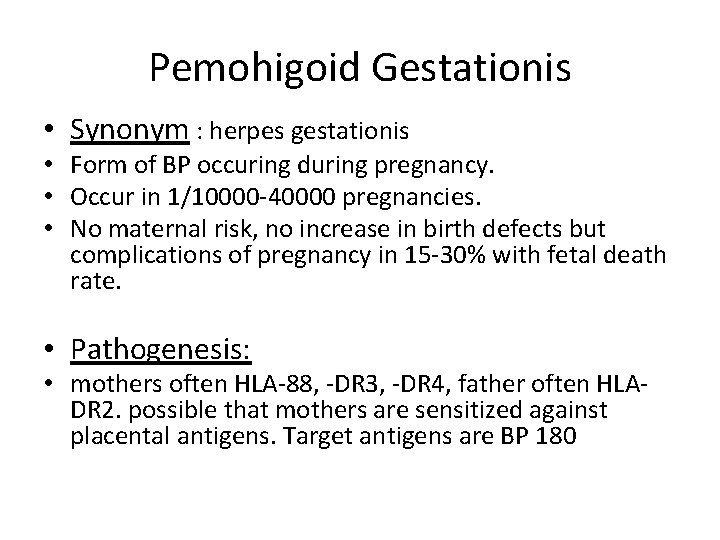 Pemohigoid Gestationis

• Synonym : herpes gestationis
• Form of BP occuring during pregnancy.
• Occur in 1/10000-40000 pregnancies.
• No maternal risk, no increase in birth defects but complications of pregnancy in 15-30% with fetal death rate.

• Pathogenesis:
• mothers often HLA-88, -DR3, -DR4, father often HLA-DR2. possible that mothers are sensitized against placental antigens. Target antigens are BP 180